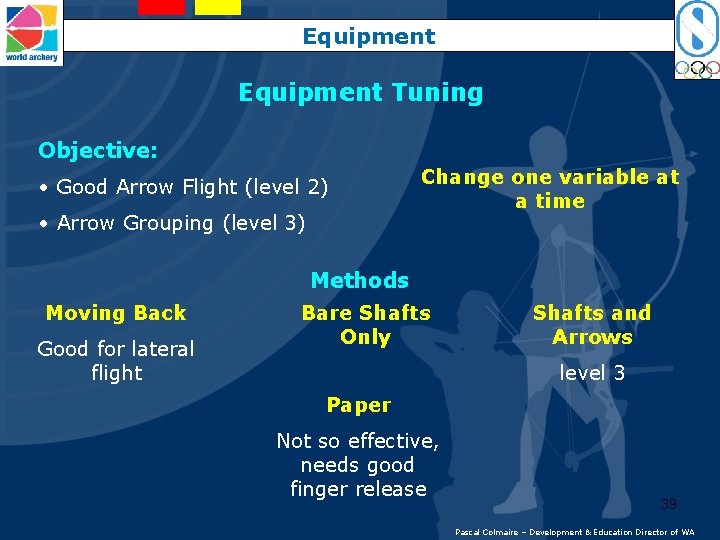 world archery

Equipment

Equipment Tuning

Objective:

• Good Arrow Flight (level 2)

• Arrow Grouping (level 3)

Change one variable at a time

Methods

Moving Back

Good for lateral flight

Bare Shafts Only

Shafts and Arrows

level 3

Paper

Not so effective, needs good finger release

39

Pascal Colmaire – Development & Education Director of WA